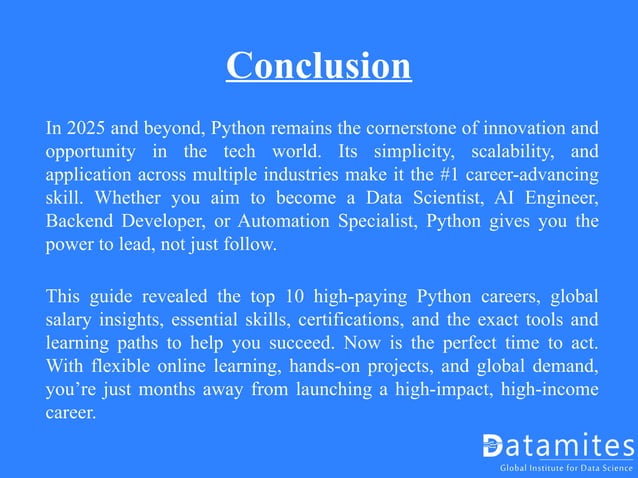 Conclusion

In 2025 and beyond, Python remains the cornerstone of innovation and opportunity in the tech world. Its simplicity, scalability, and application across multiple industries make it the #1 career-advancing skill. Whether you aim to become a Data Scientist, AI Engineer, Backend Developer, or Automation Specialist, Python gives you the power to lead, not just follow.

This guide revealed the top 10 high-paying Python careers, global salary insights, essential skills, certifications, and the exact tools and learning paths to help you succeed. Now is the perfect time to act. With flexible online learning, hands-on projects, and global demand, you're just months away from launching a high-impact, high-income career.

Datamites
Global Institute for Data Science